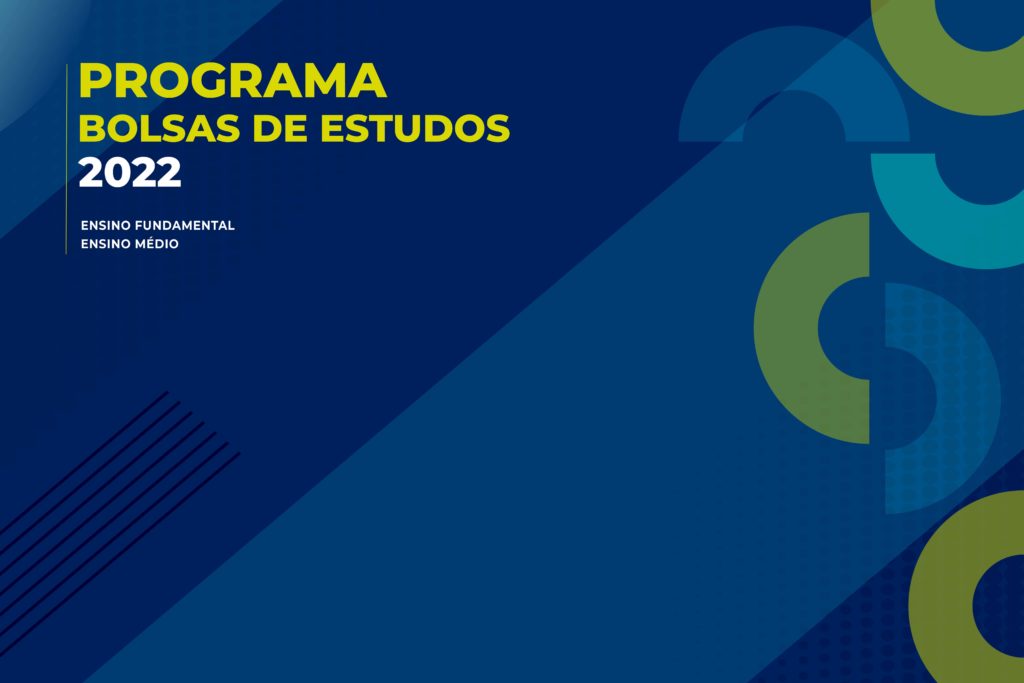 PROGRAMA
BOLSAS DE ESTUDOS
2022

ENSINO FUNDAMENTAL
ENSINO MÉDIO